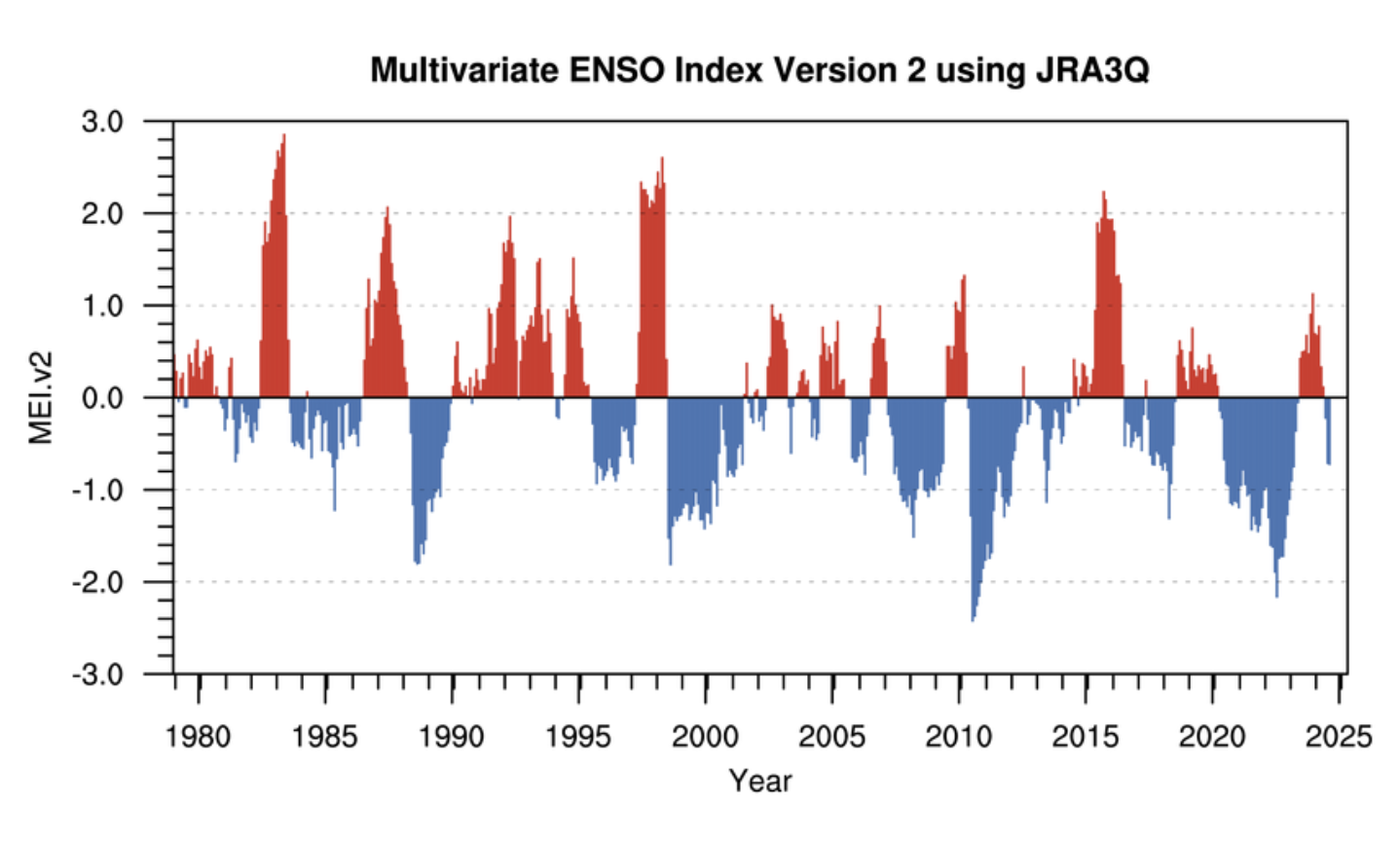 Multivariate ENSO Index Version 2 using JRA3Q

MEI.v2

3.0
2.0
1.0
0.0
-1.0
-2.0
-3.0

1980 1985 1990 1995 2000 2005 2010 2015 2020 2025

Year